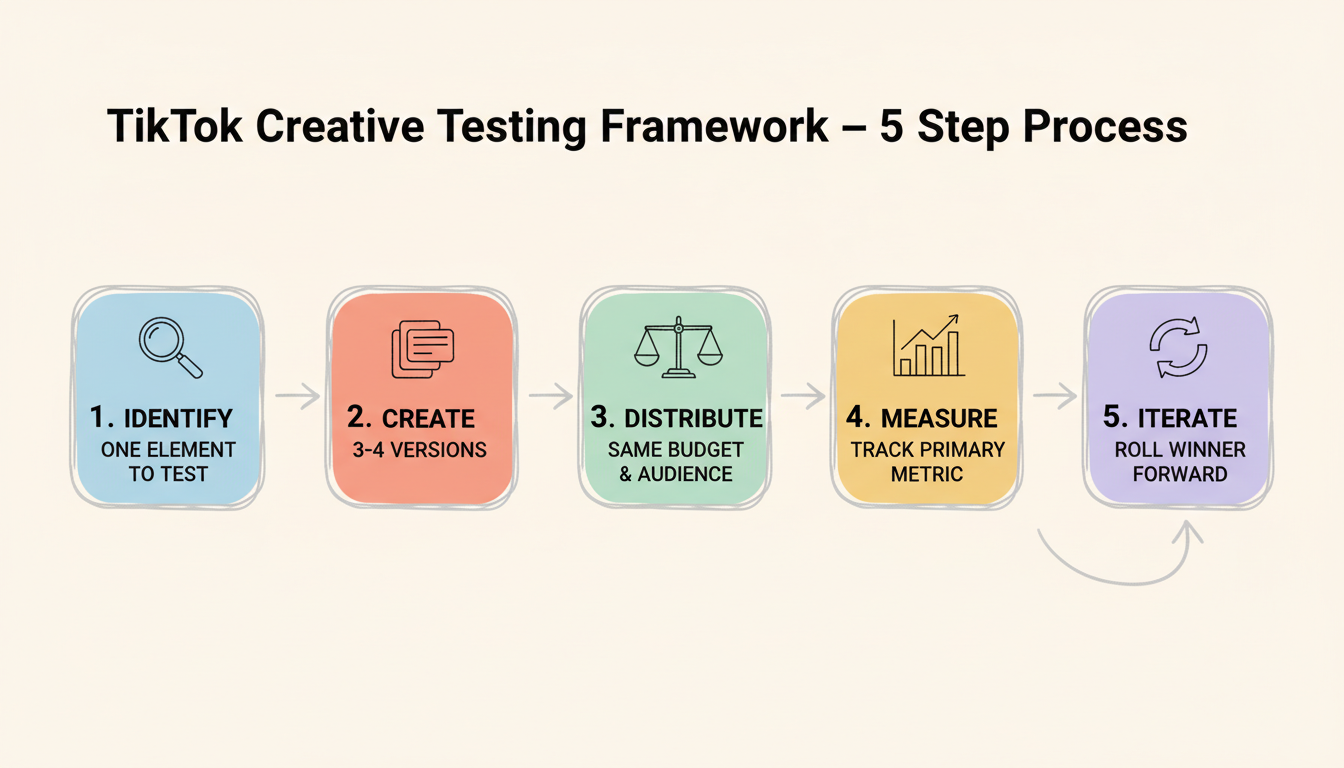 TikTok Creative Testing Framework – 5 Step Process

1. IDENTIFY
ONE ELEMENT TO TEST

2. CREATE
3-4 VERSIONS

3. DISTRIBUTE
SAME BUDGET & AUDIENCE

4. MEASURE
TRACK PRIMARY METRIC

5. ITERATE
ROLL WINNER FORWARD